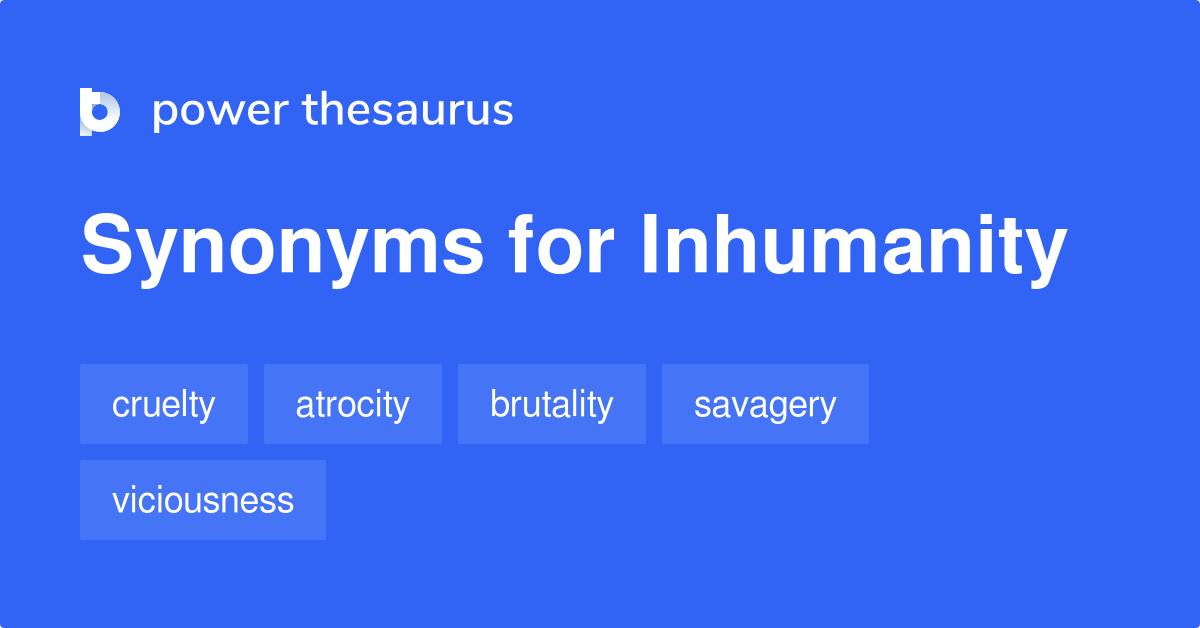 power thesaurus

Synonyms for Inhumanity

cruelty atrocity brutality savagery viciousness